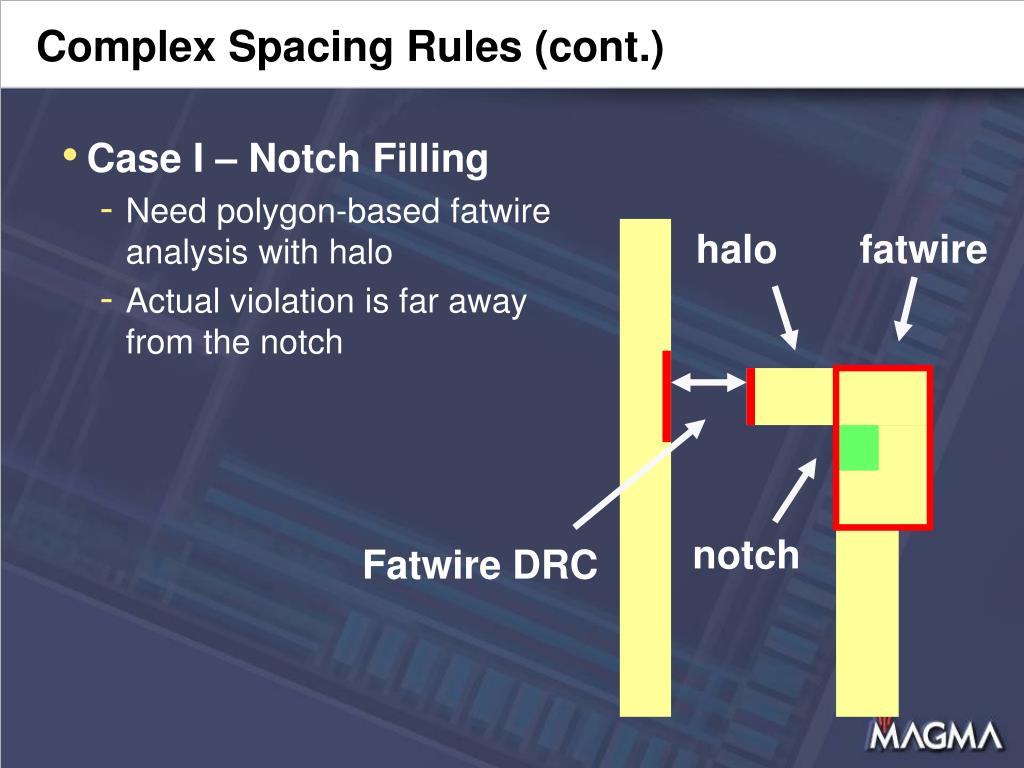 Complex Spacing Rules (cont.)

• Case I – Notch Filling
- Need polygon-based fatwire analysis with halo
- Actual violation is far away from the notch

halo

fatwire

Fatwire DRC

notch

MAGMA